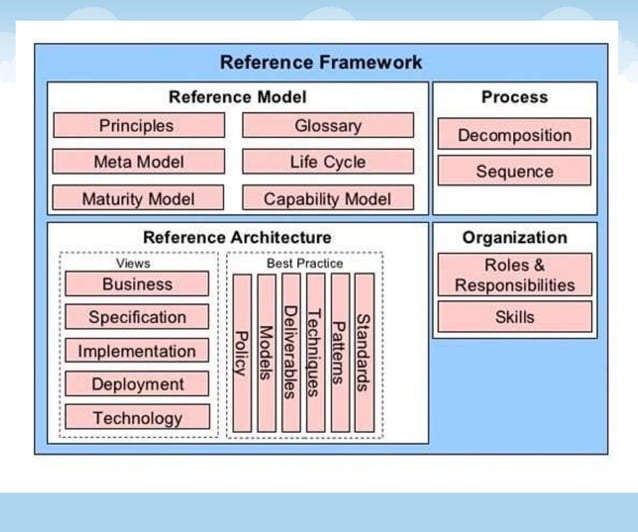 Reference Framework

Reference Model

Principles

Glossary

Meta Model

Life Cycle

Maturity Model

Capability Model

Process

Decomposition

Sequence

Reference Architecture

Views

Business

Specification

Implementation

Deployment

Technology

Best Practice

Policy

Models

Deliverables

Techniques

Patterns

Standards

Organization

Roles & Responsibilities

Skills